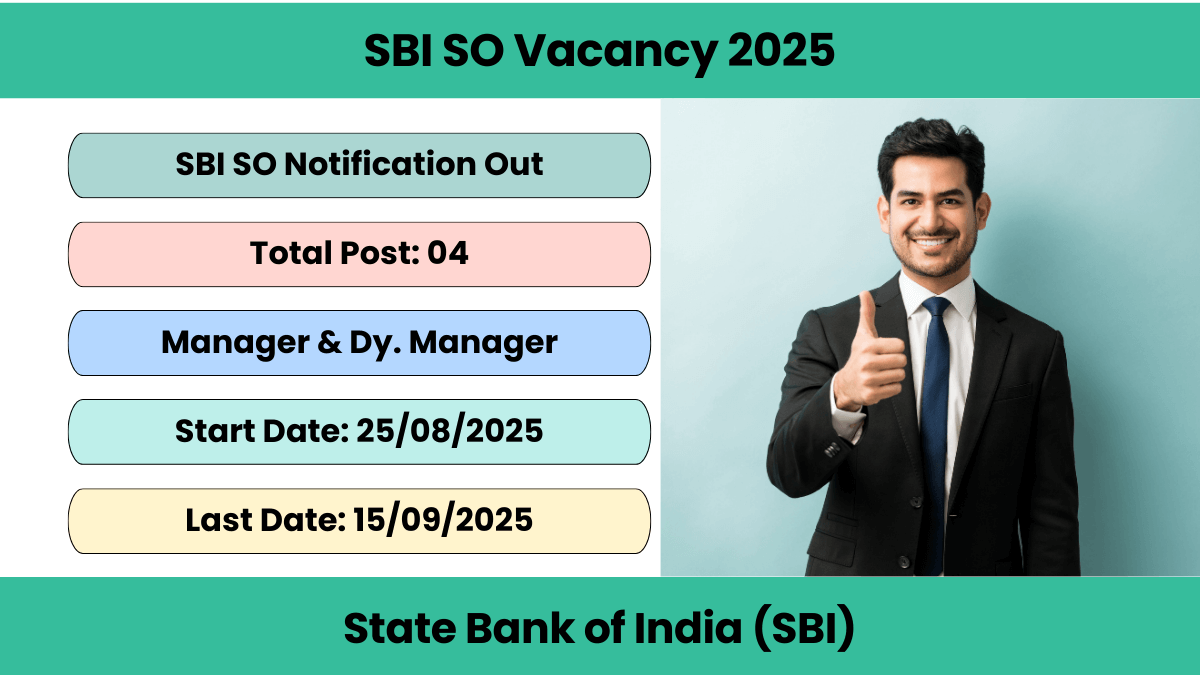 SBI SO Vacancy 2025

SBI SO Notification Out

Total Post: 04

Manager & Dy. Manager

Start Date: 25/08/2025

Last Date: 15/09/2025

State Bank of India (SBI)